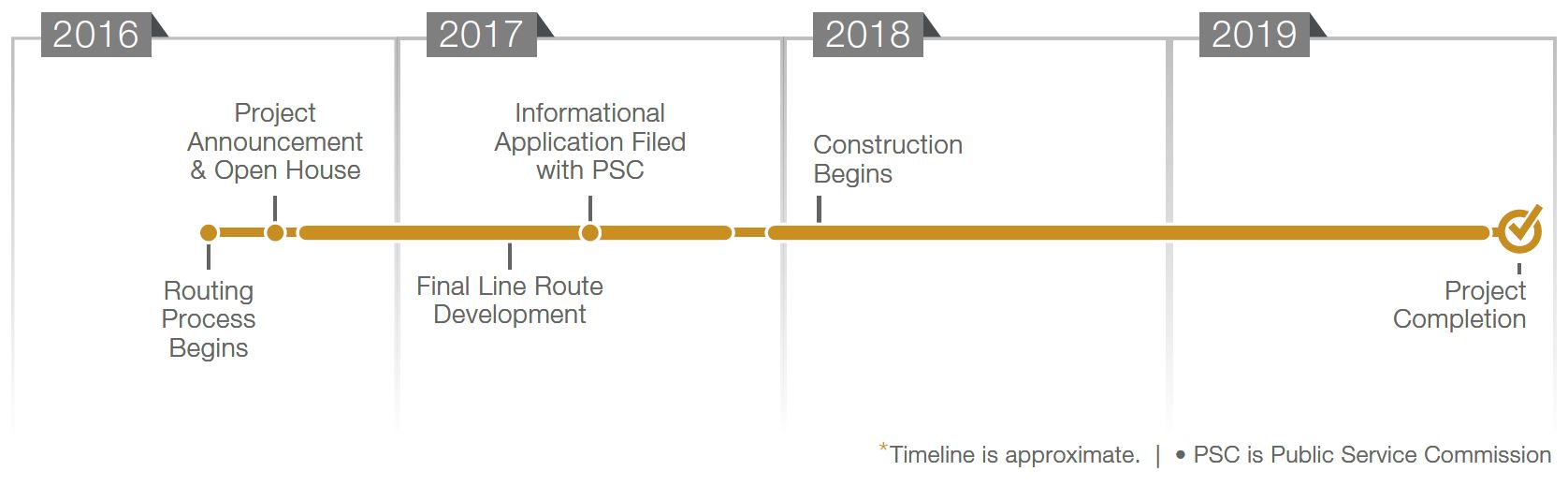 2016

2017

2018

2019

Project Announcement & Open House

Informational Application Filed with PSC

Construction Begins

Routing Process Begins

Final Line Route Development

Project Completion

*Timeline is approximate. | • PSC is Public Service Commission